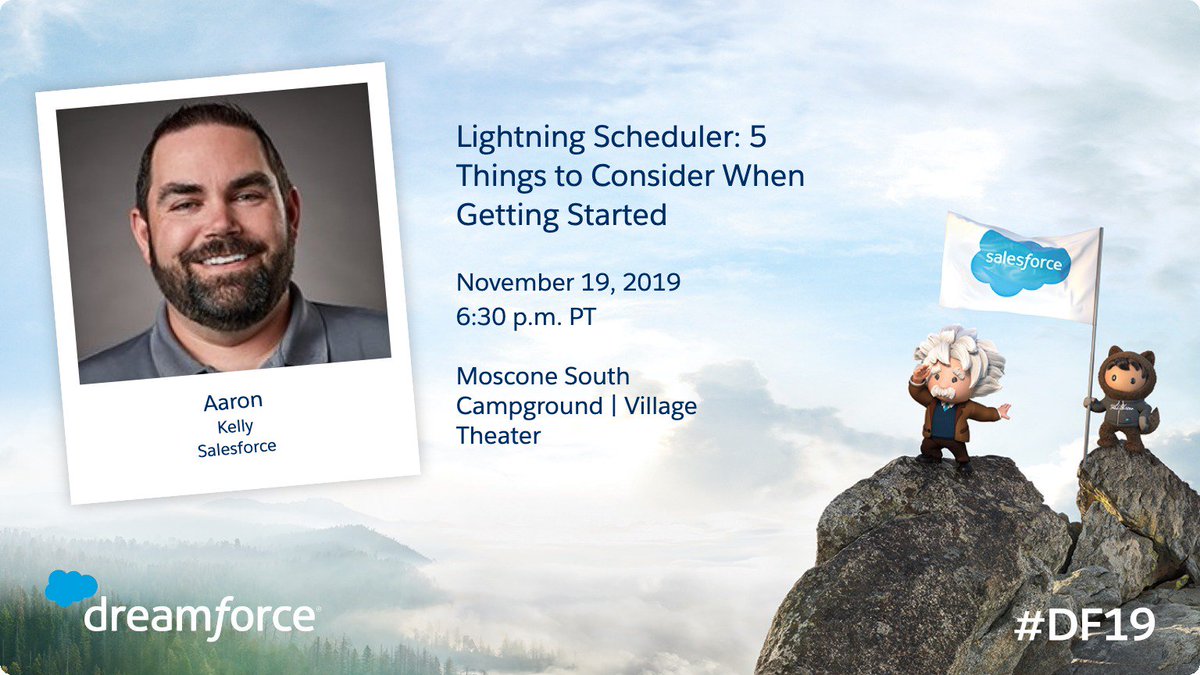 Aaron
Kelly
Salesforce

Lightning Scheduler: 5 Things to Consider When Getting Started

November 19, 2019
6:30 p.m. PT

Moscone South Campground | Village Theater

salesforce

dreamforce

#DF19